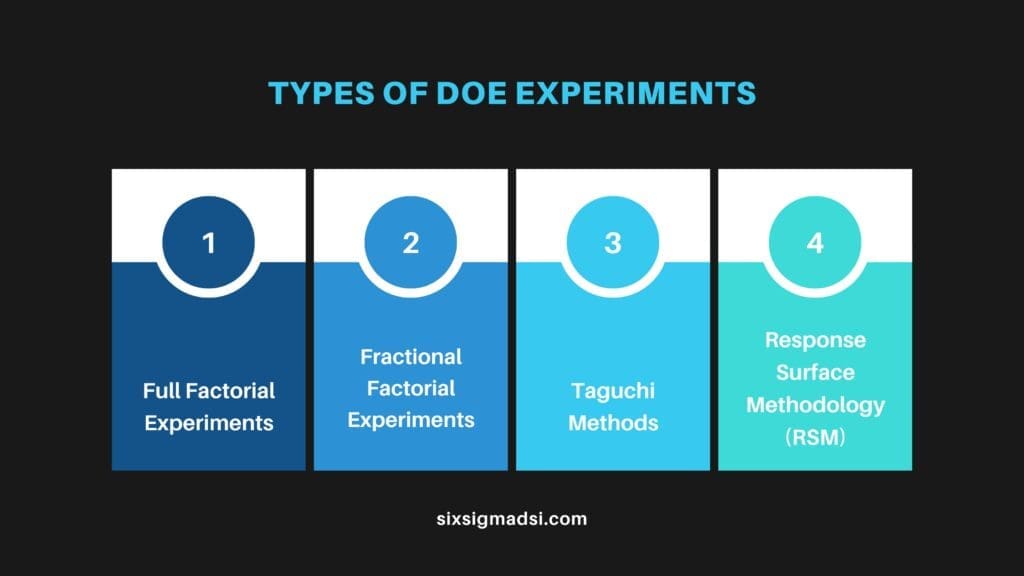 TYPES OF DOE EXPERIMENTS

1

Full Factorial Experiments

2

Fractional Factorial Experiments

3

Taguchi Methods

4

Response Surface Methodology (RSM)

sixsigmadsi.com